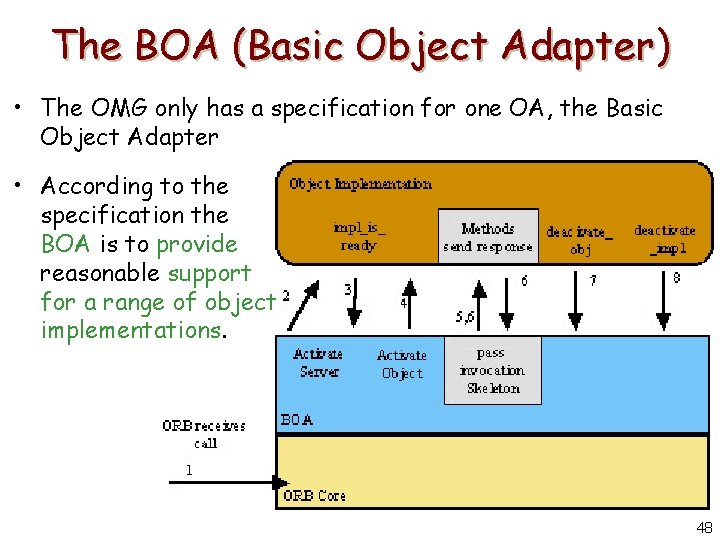 The BOA (Basic Object Adapter)

• The OMG only has a specification for one OA, the Basic Object Adapter

• According to the specification the BOA is to provide reasonable support for a range of object implementations.

Object Implementation

impl_is_ ready

Methods send response

deactivate_ obj

deactivate _impl

2

3

4

5,6

6

7

8

Activate Server

Activate Object

pass invocation Skeleton

BOA

ORB receives call

1

ORB Core

48